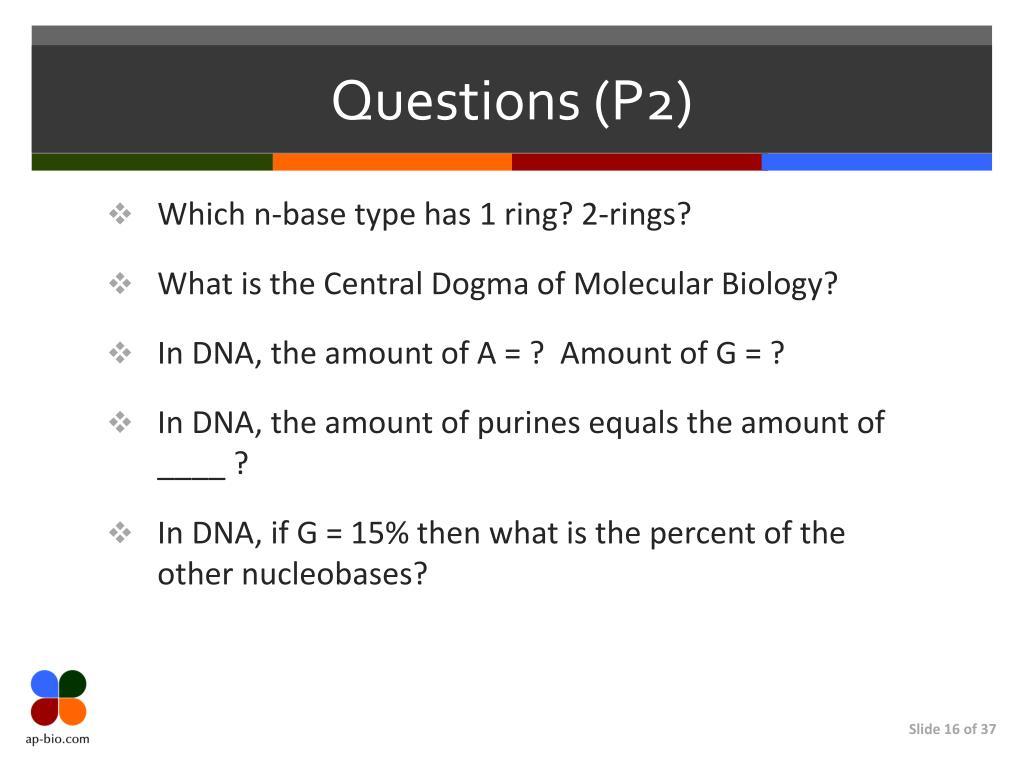 Questions (P2)

❖ Which n-base type has 1 ring? 2-rings?

❖ What is the Central Dogma of Molecular Biology?

❖ In DNA, the amount of A = ? Amount of G = ?

❖ In DNA, the amount of purines equals the amount of ____ ?

❖ In DNA, if G = 15% then what is the percent of the other nucleobases?

ap-bio.com

Slide 16 of 37